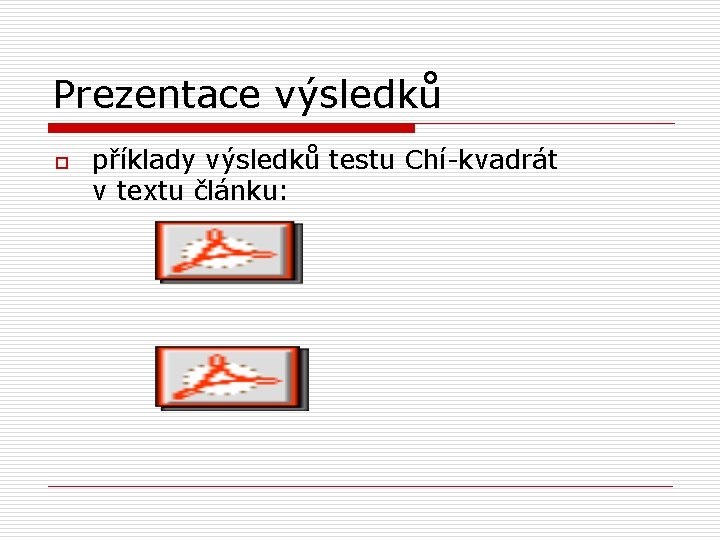 Prezentace výsledků

příklady výsledků testu Chí-kvadrát v textu článku: